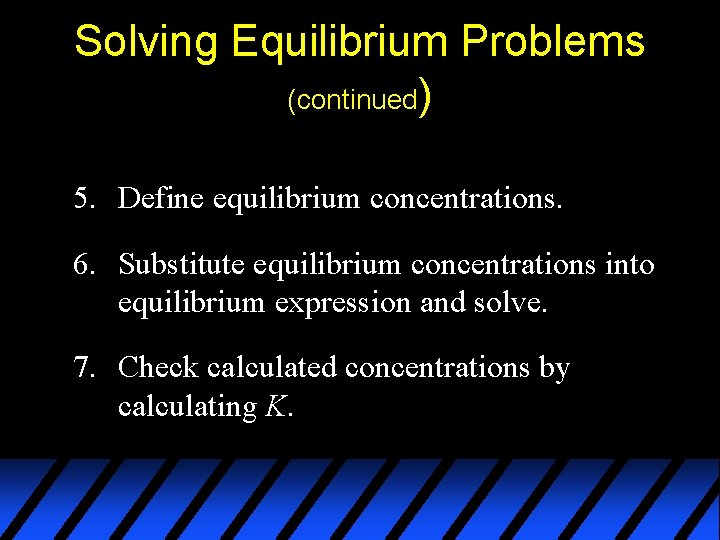 Solving Equilibrium Problems
(continued)

5. Define equilibrium concentrations.

6. Substitute equilibrium concentrations into equilibrium expression and solve.

7. Check calculated concentrations by calculating $K$.